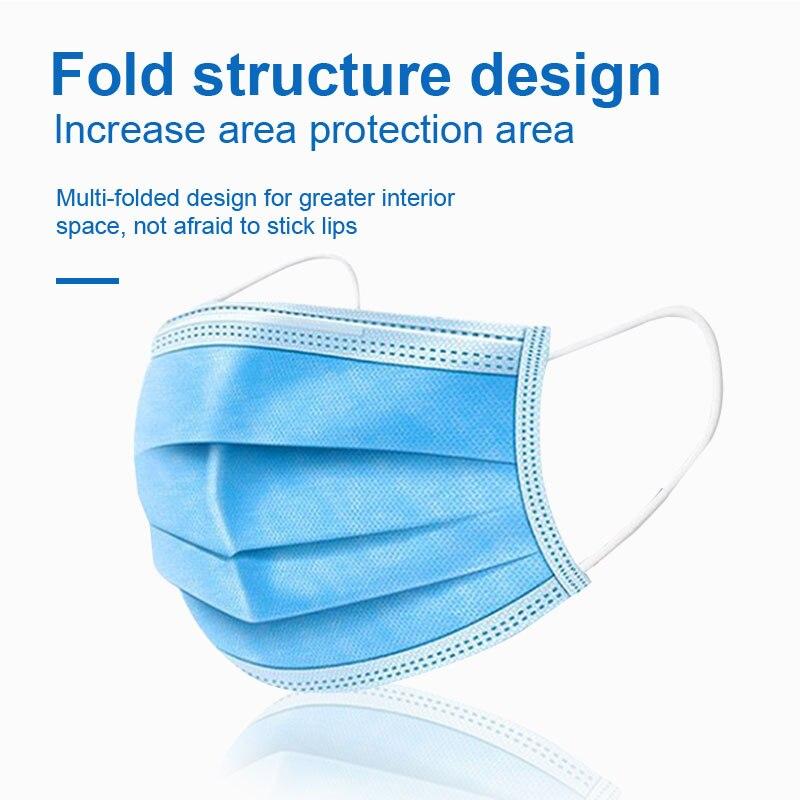 Fold structure design
Increase area protection area

Multi-folded design for greater interior space, not afraid to stick lips